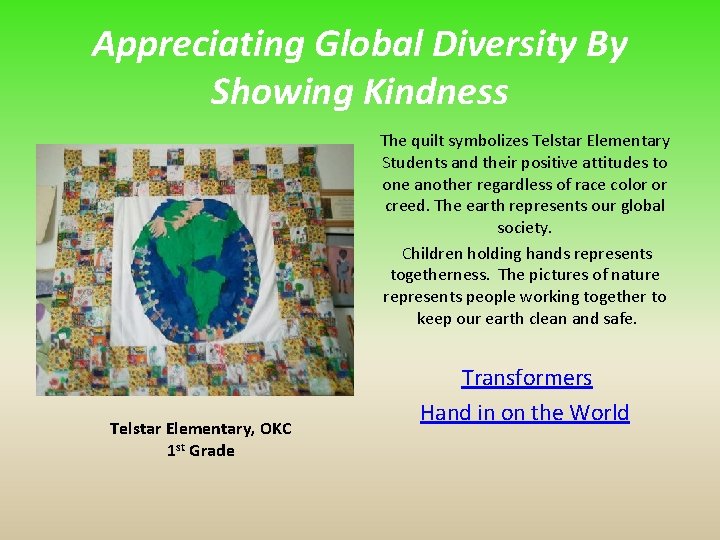 Appreciating Global Diversity By Showing Kindness

The quilt symbolizes Telstar Elementary Students and their positive attitudes to one another regardless of race color or creed. The earth represents our global society.

Children holding hands represents togetherness. The pictures of nature represents people working together to keep our earth clean and safe.

Transformers

Hand in on the World

Telstar Elementary, OKC
1st Grade